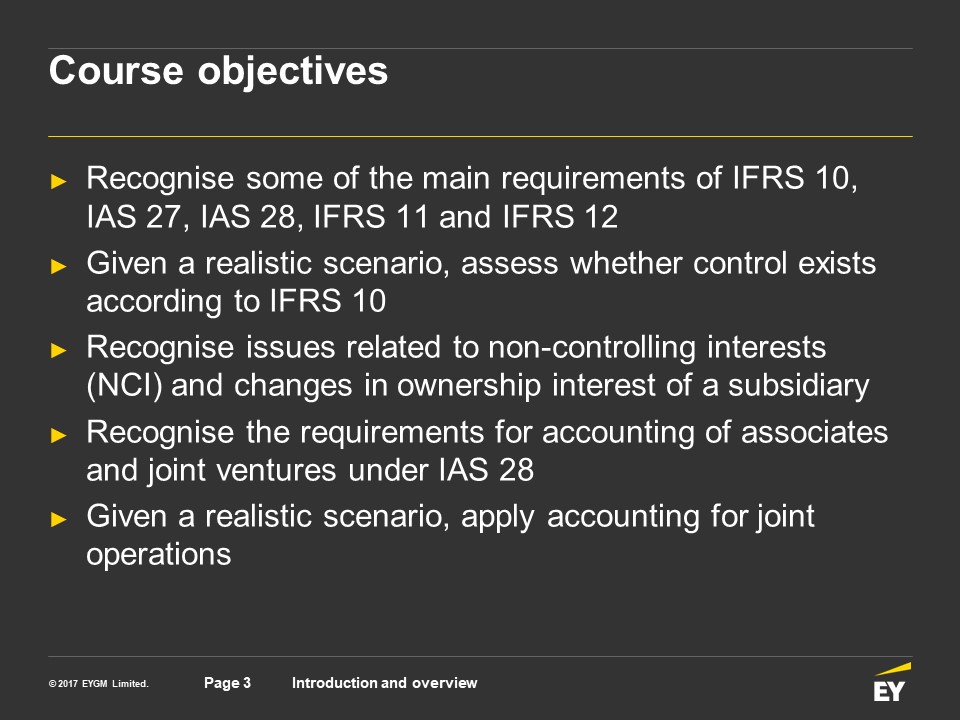 Course objectives

► Recognise some of the main requirements of IFRS 10, IAS 27, IAS 28, IFRS 11 and IFRS 12

► Given a realistic scenario, assess whether control exists according to IFRS 10

► Recognise issues related to non-controlling interests (NCI) and changes in ownership interest of a subsidiary

► Recognise the requirements for accounting of associates and joint ventures under IAS 28

► Given a realistic scenario, apply accounting for joint operations

© 2017 EYGM Limited. Page 3 Introduction and overview

EY